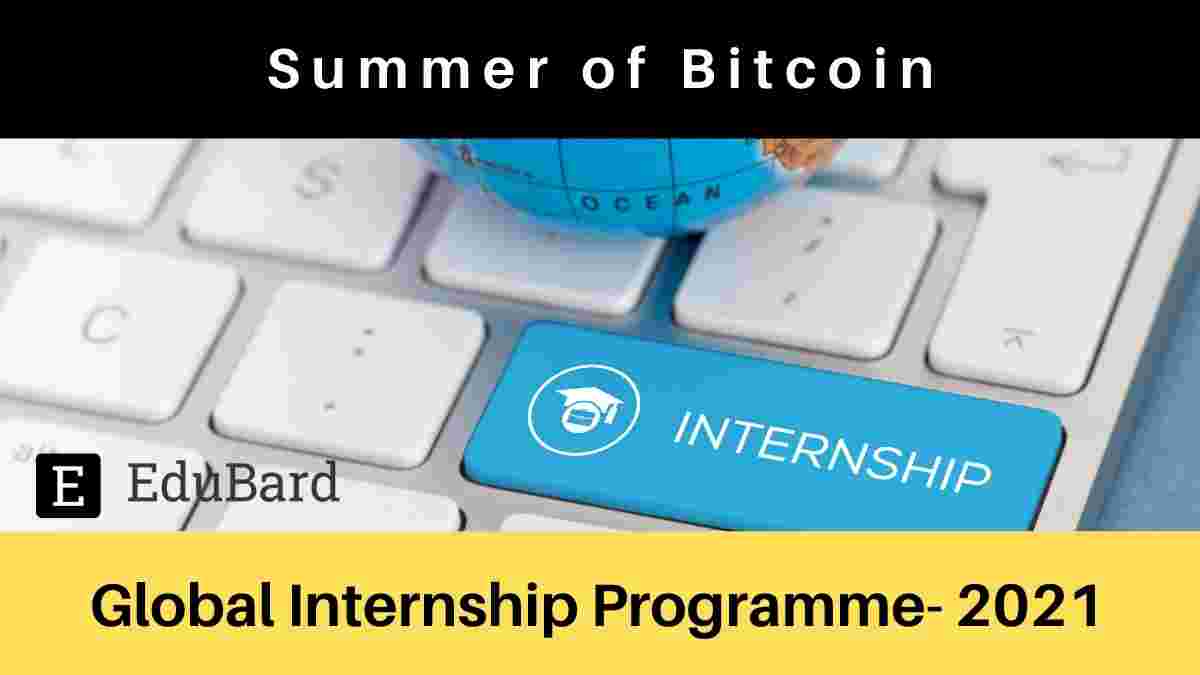 Summer of Bitcoin

OCEAN

INTERNSHIP

E EduBard

Global Internship Programme- 2021